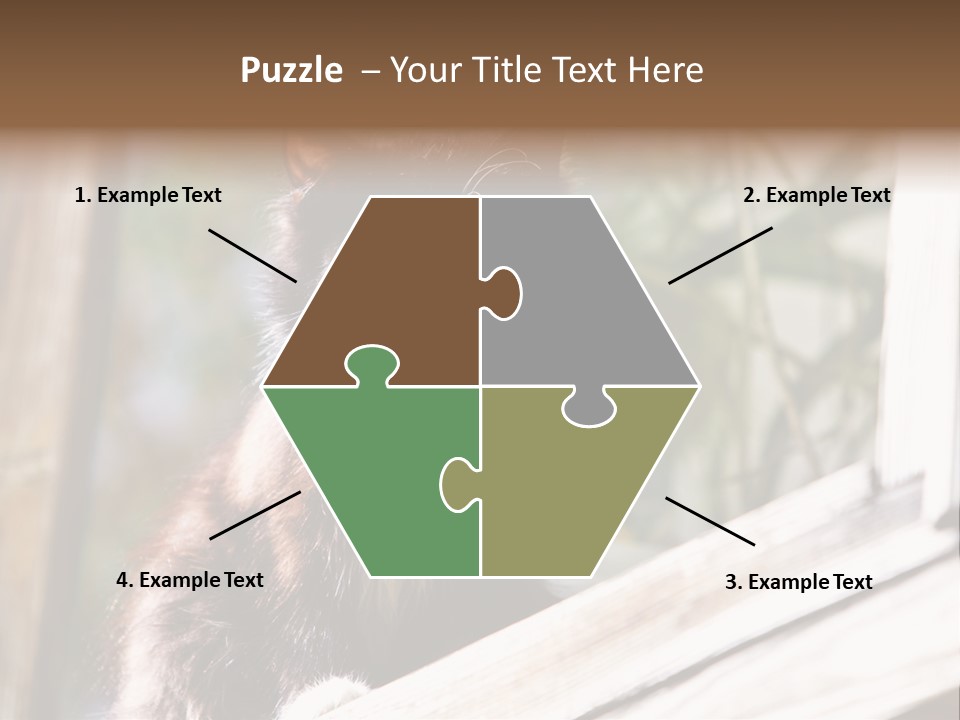 Puzzle – Your Title Text Here

1. Example Text

2. Example Text

4. Example Text

3. Example Text